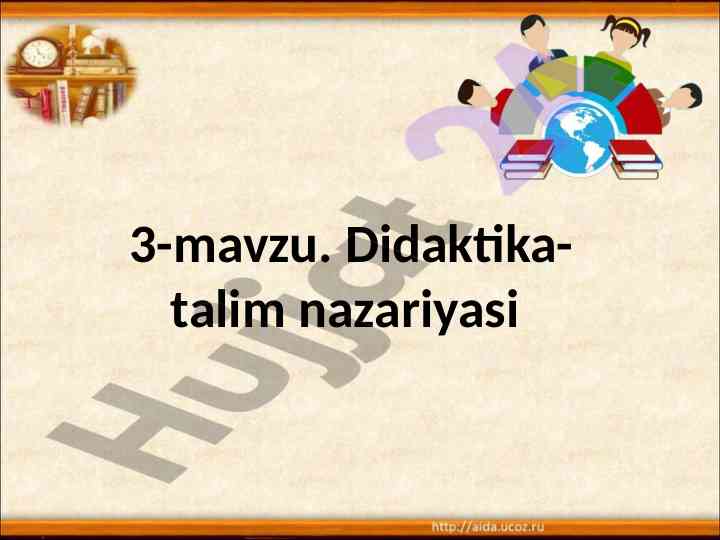 3-mavzu. Didaktika-talim nazariyasi

Hujjat

http://aida.ucoz.ru